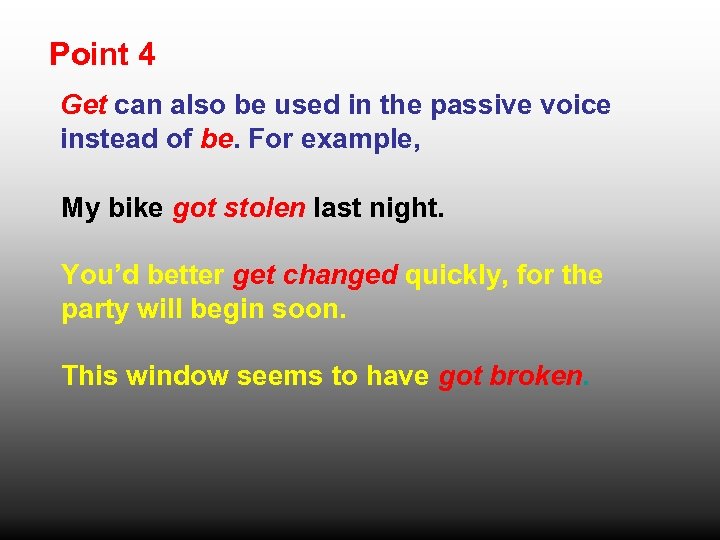 Point 4

Get can also be used in the passive voice instead of be. For example,

My bike got stolen last night.

You’d better get changed quickly, for the party will begin soon.

This window seems to have got broken.